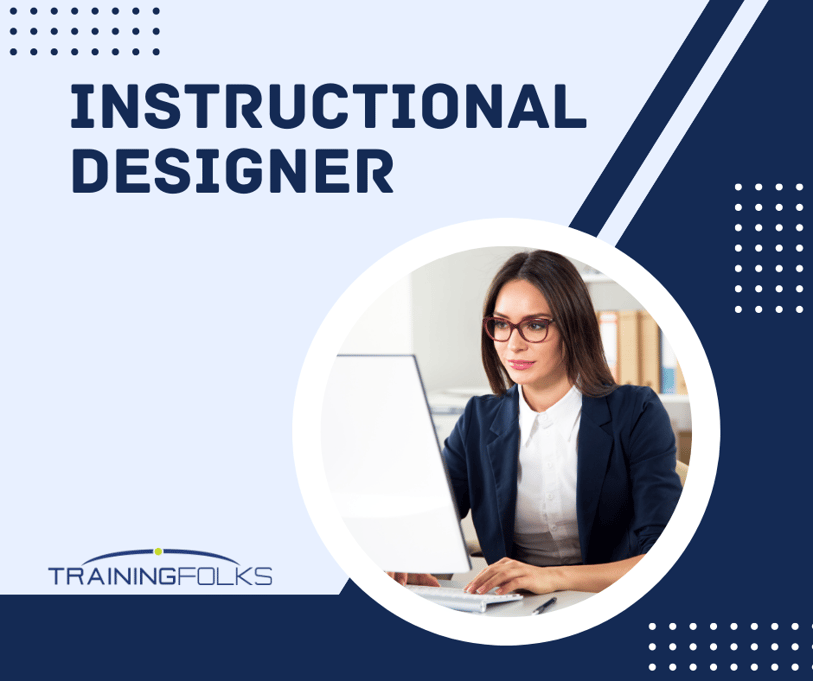 INSTRUCTIONAL DESIGNER

TRAININGFOLKS